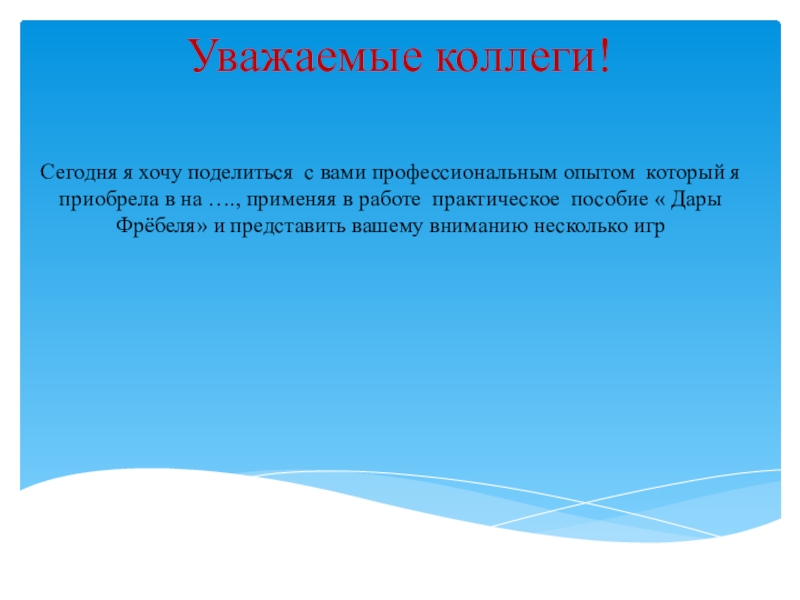 Уважаемые коллеги!

Сегодня я хочу поделиться с вами профессиональным опытом который я приобрела в на …., применяя в работе практическое пособие « Дары Фрёбеля» и представить вашему вниманию несколько игр